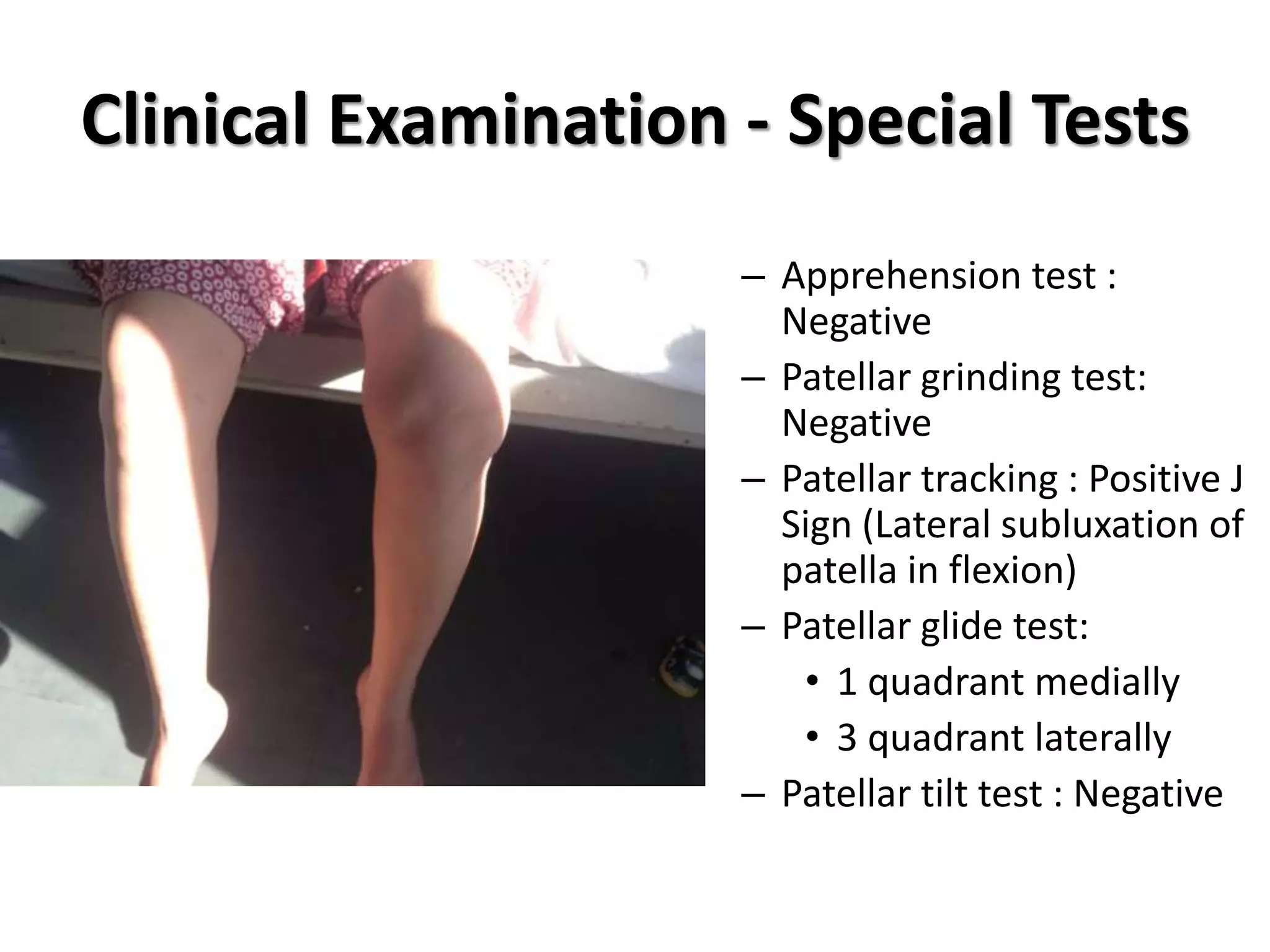 Clinical Examination - Special Tests

– Apprehension test : Negative
– Patellar grinding test: Negative
– Patellar tracking : Positive J Sign (Lateral subluxation of patella in flexion)
– Patellar glide test:
  • 1 quadrant medially
  • 3 quadrant laterally
– Patellar tilt test : Negative